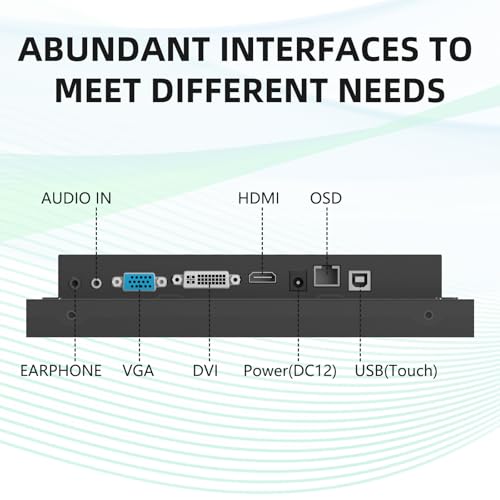 ABUNDANT INTERFACES TO MEET DIFFERENT NEEDS

AUDIO IN

HDMI

OSD

EARPHONE

VGA

DVI

Power(DC12)

USB(Touch)